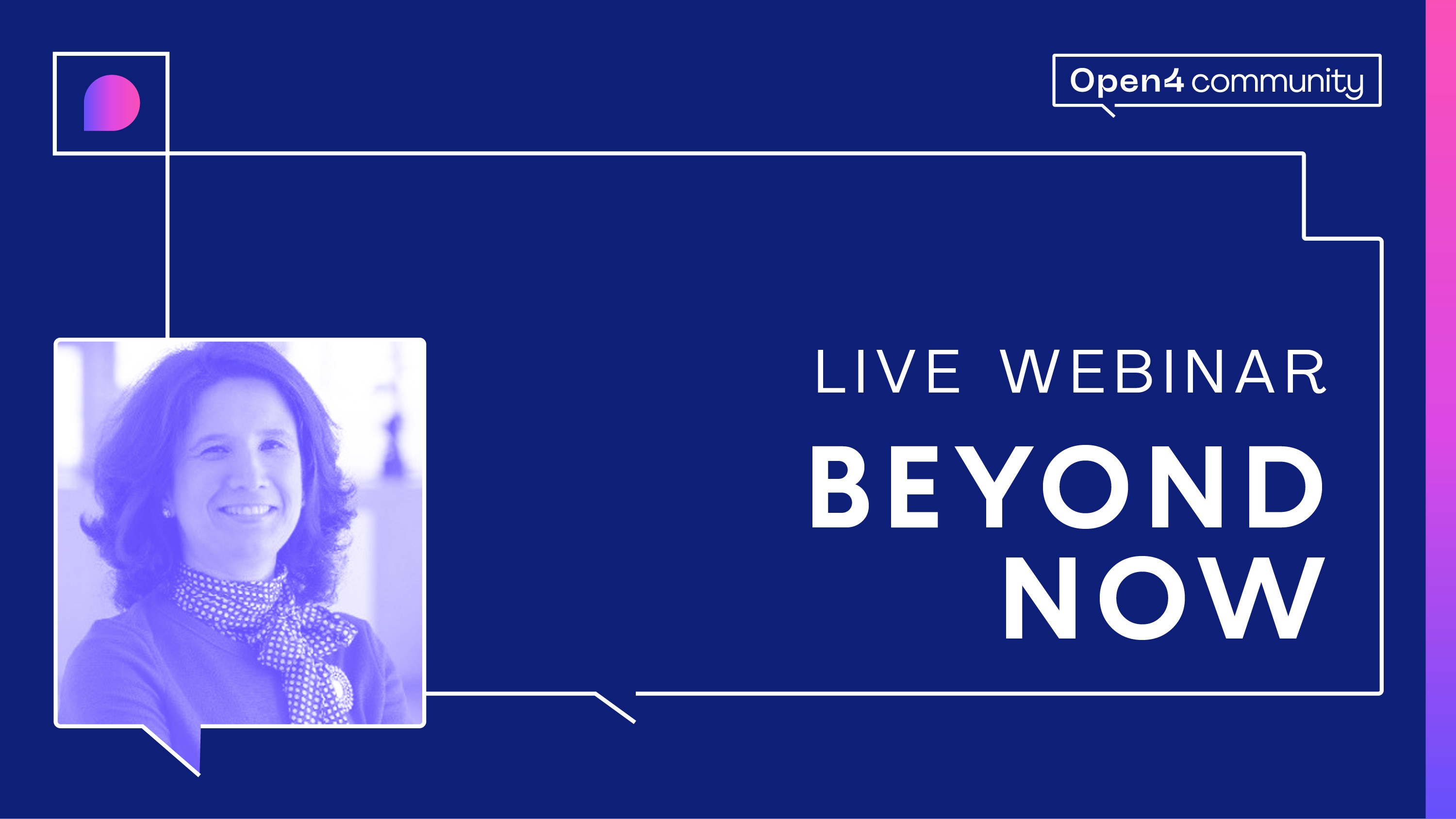 Open4 community

LIVE WEBINAR

BEYOND NOW